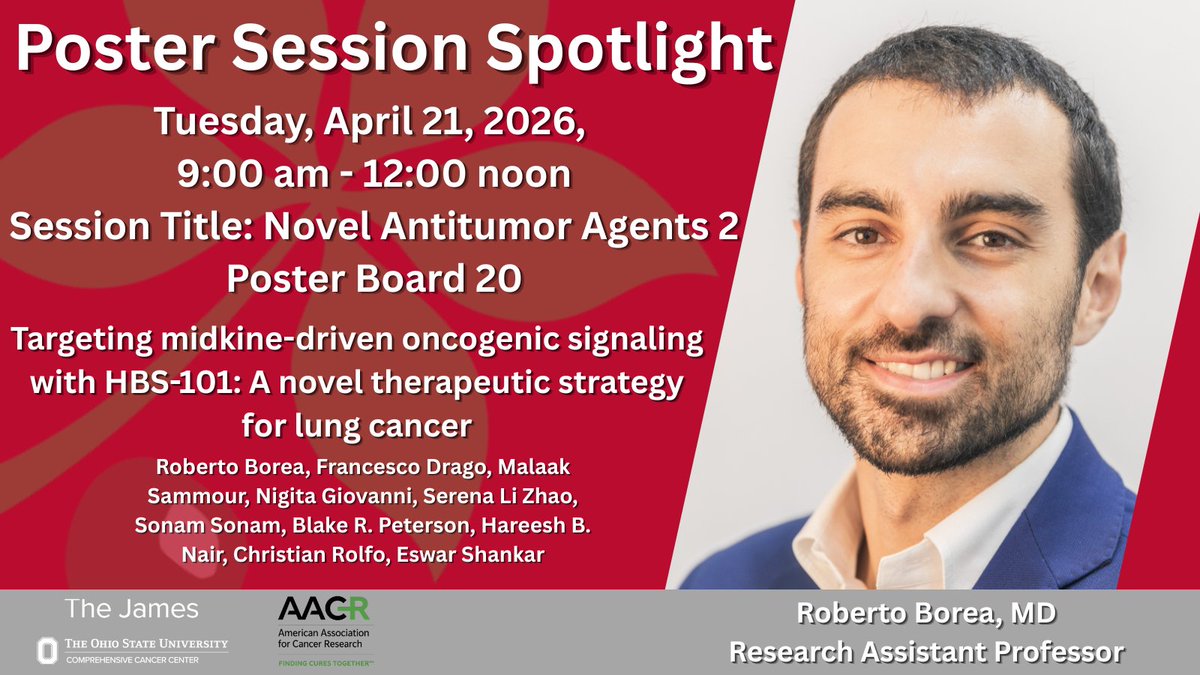 Poster Session Spotlight

Tuesday, April 21, 2026, 9:00 am - 12:00 noon

Session Title: Novel Antitumor Agents 2

Poster Board 20

Targeting midkine-driven oncogenic signaling with HBS-101: A novel therapeutic strategy for lung cancer

Roberto Borea, Francesco Drago, Malaak Sammour, Nigita Giovanni, Serena Li Zhao, Sonam Sonam, Blake R. Peterson, Hareesh B. Nair, Christian Rolfo, Eswar Shankar

The James

THE OHIO STATE UNIVERSITY
COMPREHENSIVE CANCER CENTER

AACR
American Association for Cancer Research
FINDING CURES TOGETHER™

Roberto Borea, MD
Research Assistant Professor